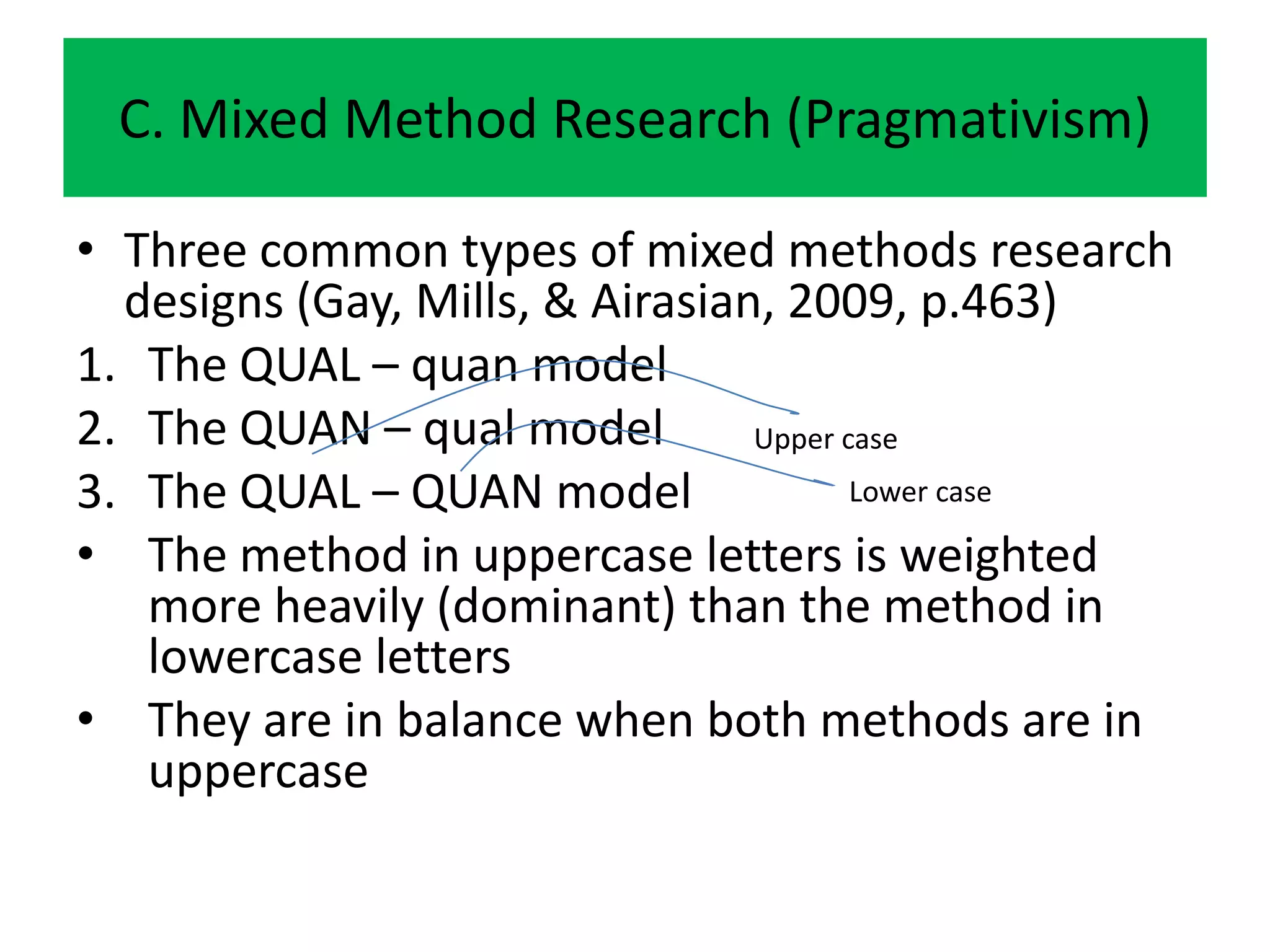 C. Mixed Method Research (Pragmativism)

• Three common types of mixed methods research designs (Gay, Mills, & Airasian, 2009, p.463)

1. The QUAL – quan model
2. The QUAN – qual model
3. The QUAL – QUAN model

Upper case

Lower case

• The method in uppercase letters is weighted more heavily (dominant) than the method in lowercase letters

• They are in balance when both methods are in uppercase